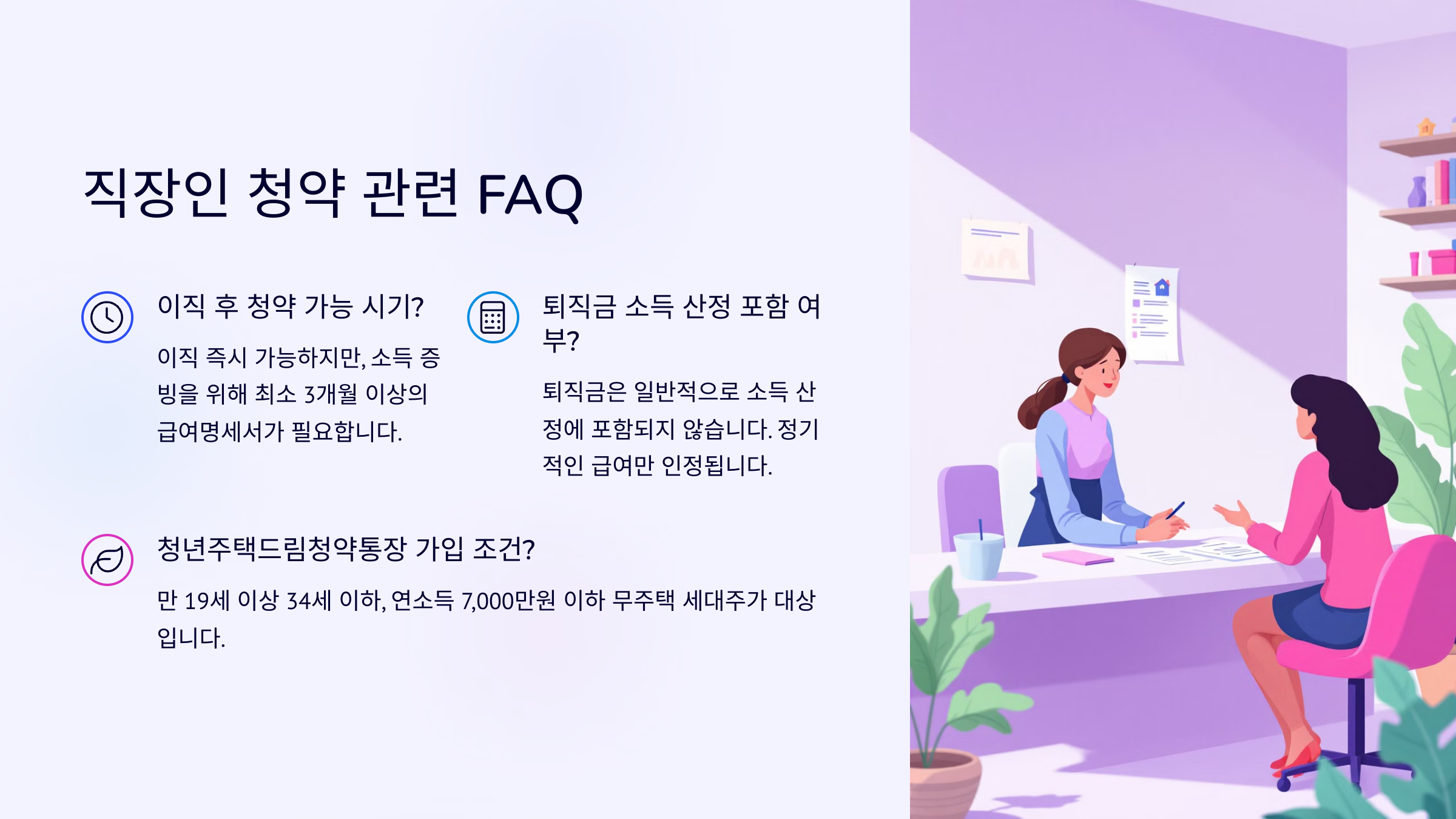 직장인 청약 관련 FAQ

이직 후 청약 가능 시기?

이직 즉시 가능하지만, 소득 증빙을 위해 최소 3개월 이상의 급여명세서가 필요합니다.

퇴직금 소득 산정 포함 여부?

퇴직금은 일반적으로 소득 산정에 포함되지 않습니다. 정기적인 급여만 인정됩니다.

청년주택드림청약통장 가입 조건?

만 19세 이상 34세 이하, 연소득 7,000만원 이하 무주택 세대주가 대상입니다.